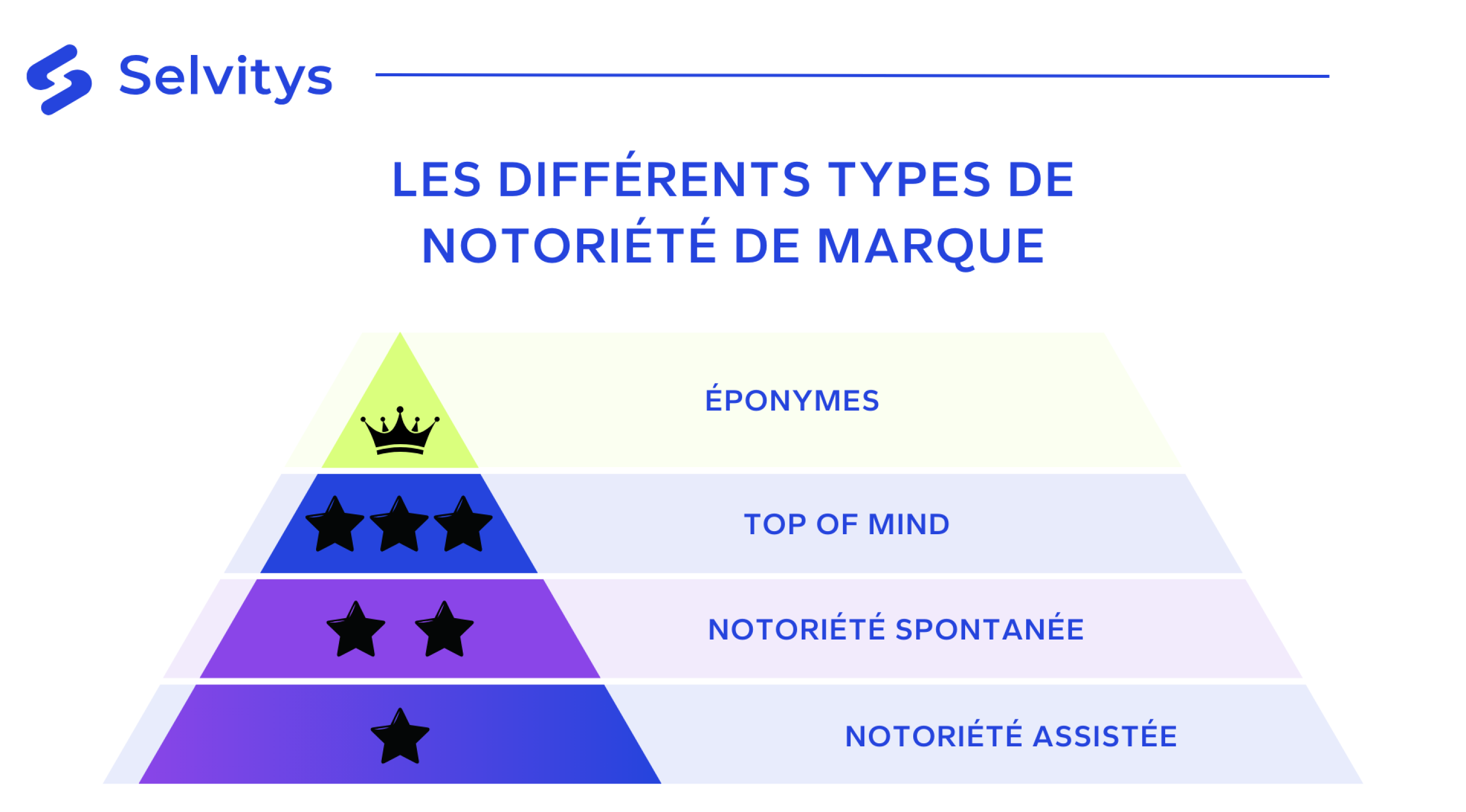 Selvitys

LES DIFFÉRENTS TYPES DE NOTORIÉTÉ DE MARQUE

ÉPONYMES

TOP OF MIND

NOTORIÉTÉ SPONTANÉE

NOTORIÉTÉ ASSISTÉE